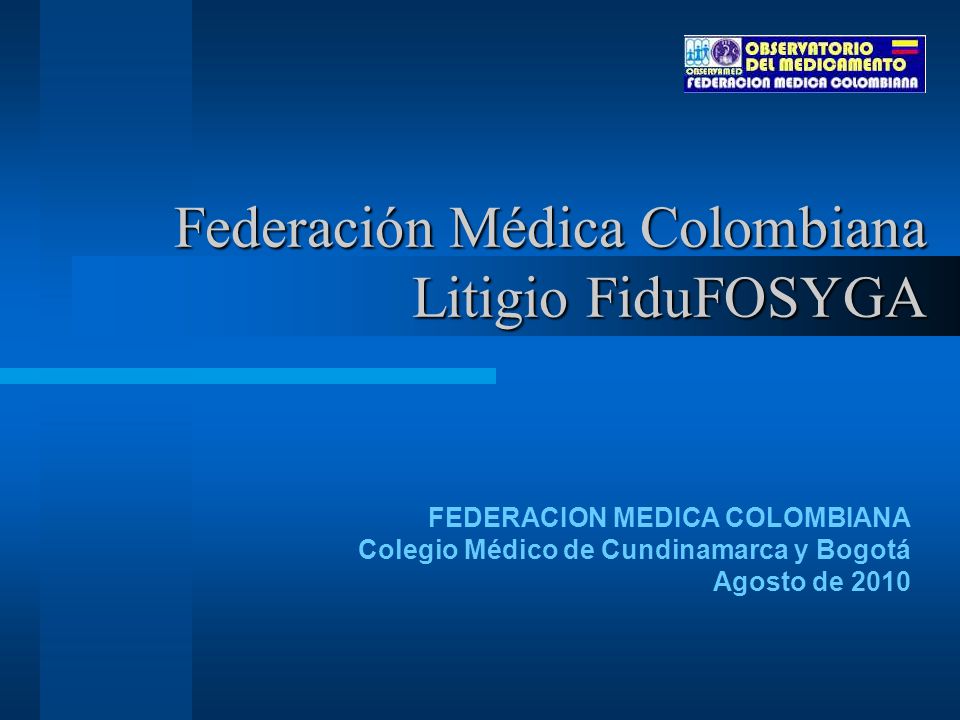 OBSERVAMED OBSERVATORIO DEL MEDICAMENTO
FEDERACION MEDICA COLOMBIANA

Federación Médica Colombiana
Litigio FiduFOSYGA

FEDERACION MEDICA COLOMBIANA
Colegio Médico de Cundinamarca y Bogotá
Agosto de 2010